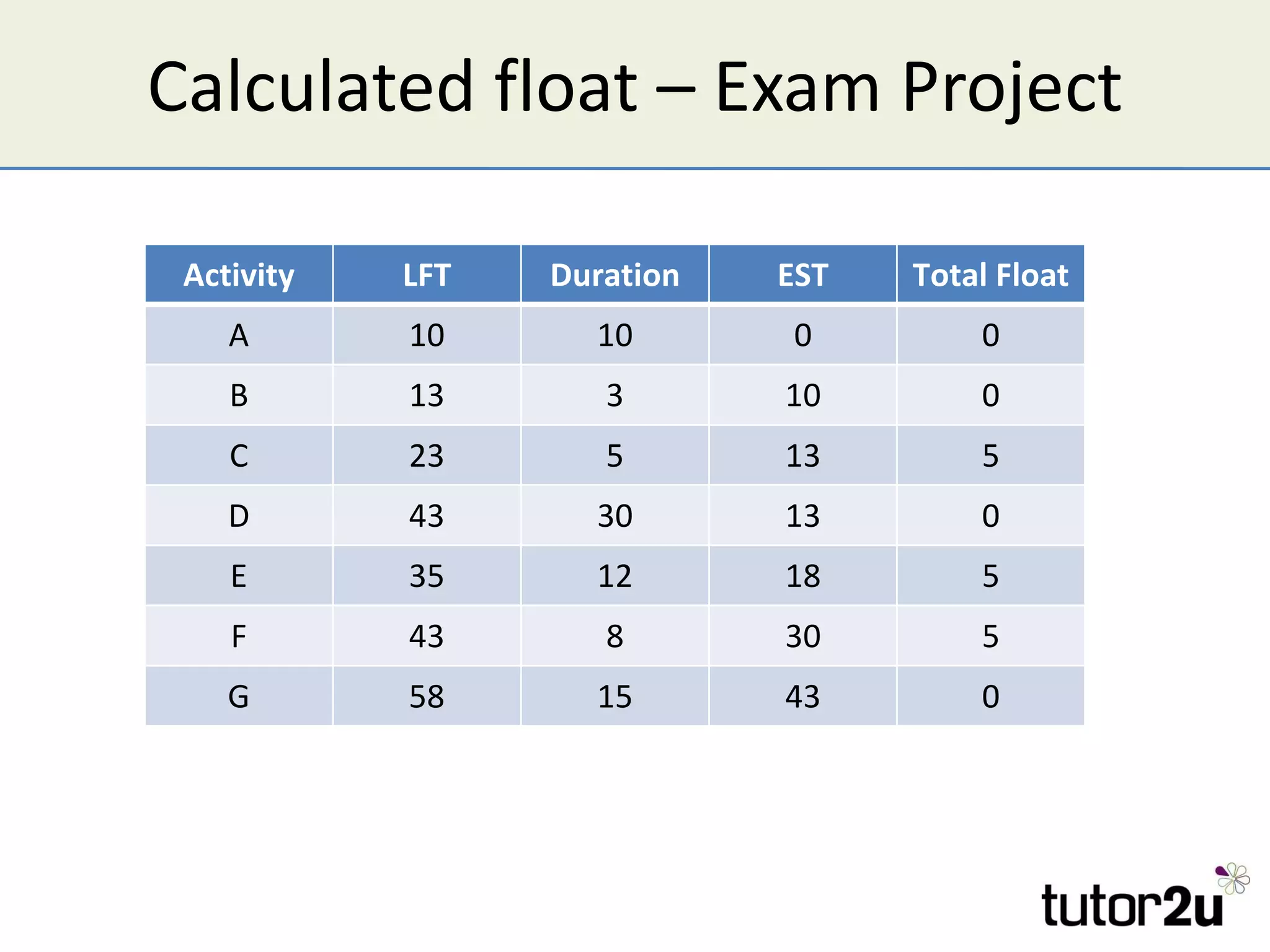 Calculated float – Exam Project

| Activity | LFT | Duration | EST | Total Float |
|---|---|---|---|---|
| A | 10 | 10 | 0 | 0 |
| B | 13 | 3 | 10 | 0 |
| C | 23 | 5 | 13 | 5 |
| D | 43 | 30 | 13 | 0 |
| E | 35 | 12 | 18 | 5 |
| F | 43 | 8 | 30 | 5 |
| G | 58 | 15 | 43 | 0 |

tutor2u